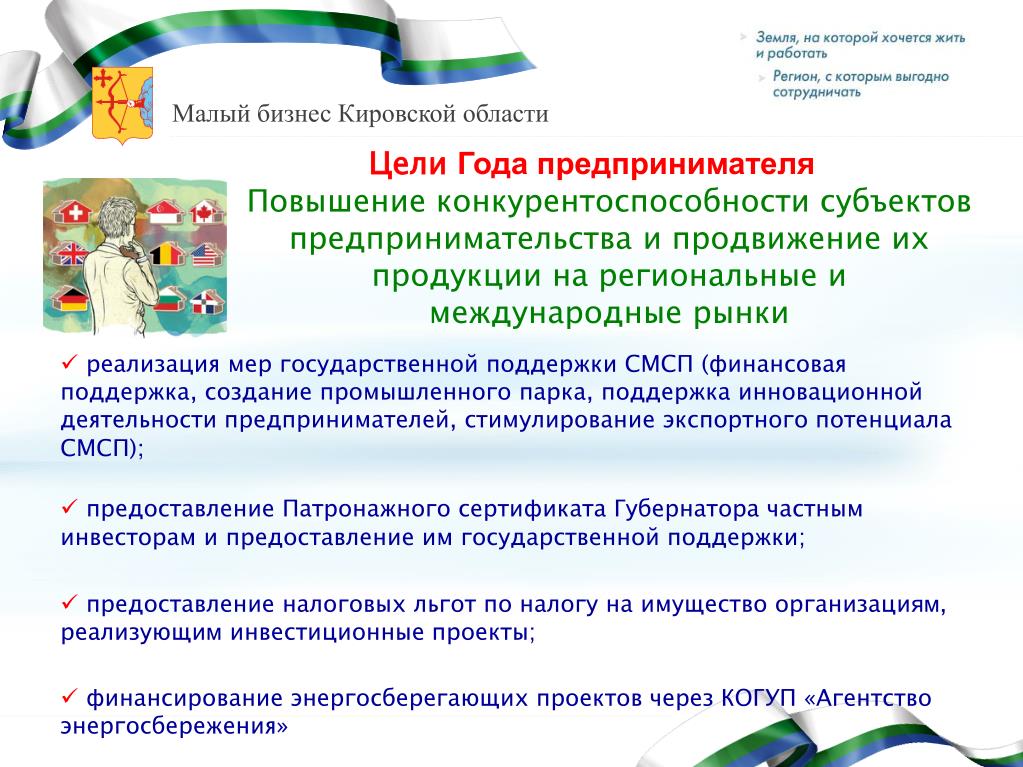 Земля, на которой хочется жить и работать

Регион, с которым выгодно сотрудничать

Малый бизнес Кировской области

Цели Года предпринимателя

Повышение конкурентоспособности субъектов предпринимательства и продвижение их продукции на региональные и международные рынки

✓ реализация мер государственной поддержки СМСП (финансовая поддержка, создание промышленного парка, поддержка инновационной деятельности предпринимателей, стимулирование экспортного потенциала СМСП);

✓ предоставление Патронажного сертификата Губернатора частным инвесторам и предоставление им государственной поддержки;

✓ предоставление налоговых льгот по налогу на имущество организациям, реализующим инвестиционные проекты;

✓ финансирование энергосберегающих проектов через КОГУП «Агентство энергосбережения»